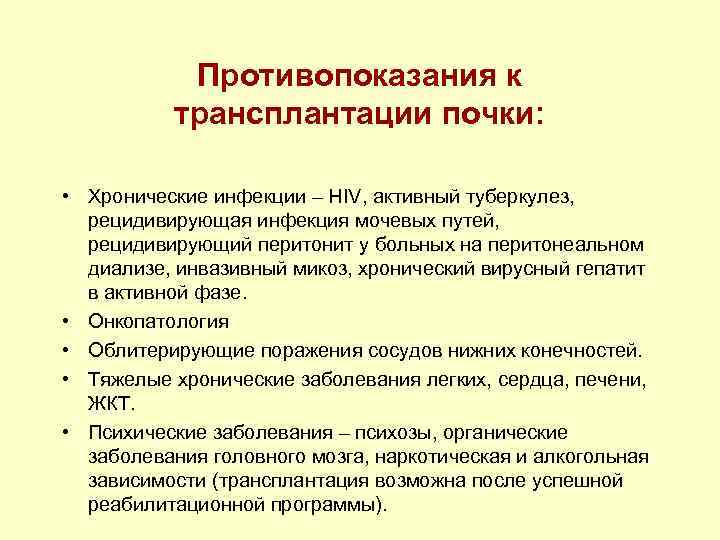 Противопоказания к трансплантации почки:

• Хронические инфекции – HIV, активный туберкулез, рецидивирующая инфекция мочевых путей, рецидивирующий перитонит у больных на перитонеальном диализе, инвазивный микоз, хронический вирусный гепатит в активной фазе.
• Онкопатология
• Облитерирующие поражения сосудов нижних конечностей.
• Тяжелые хронические заболевания легких, сердца, печени, ЖКТ.
• Психические заболевания – психозы, органические заболевания головного мозга, наркотическая и алкогольная зависимости (трансплантация возможна после успешной реабилитационной программы).